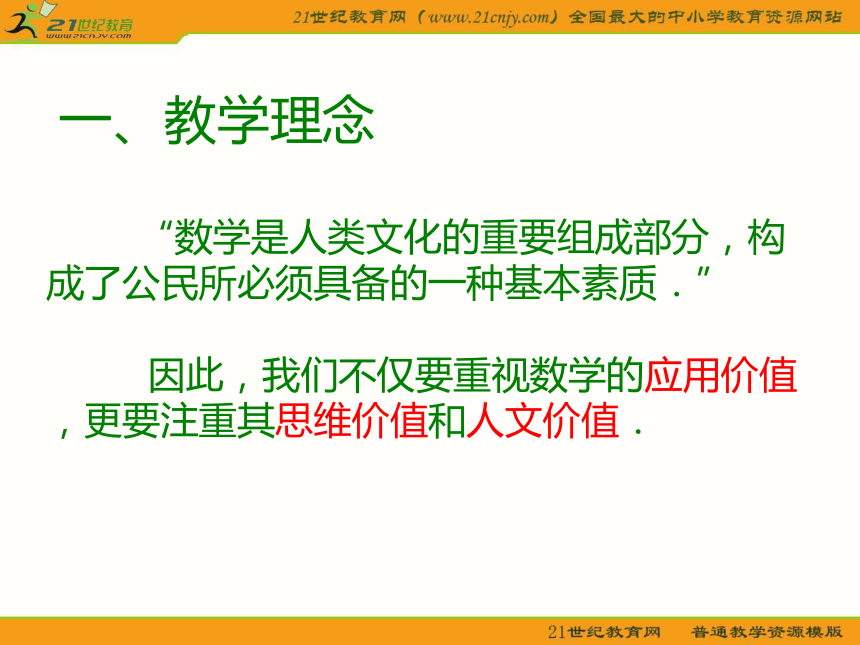 21世纪教育
www.21cnjy.com

21世纪教育网（www.21cnjy.com）全国最大的中小学教育资源网站

一、教学理念

“数学是人类文化的重要组成部分，构成了公民所必须具备的一种基本素质．”

因此，我们不仅要重视数学的应用价值，更要注重其思维价值和人文价值．

21世纪教育网　普通教学资源模版